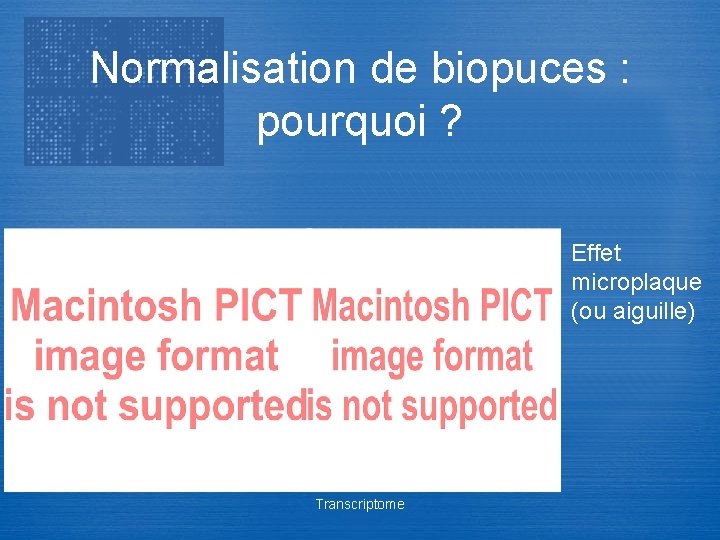 Normalisation de biopuces : pourquoi ?

Macintosh PICT image format is not supported

Macintosh PICT image format is not supported

Effet microplaque (ou aiguille)

Transcriptome